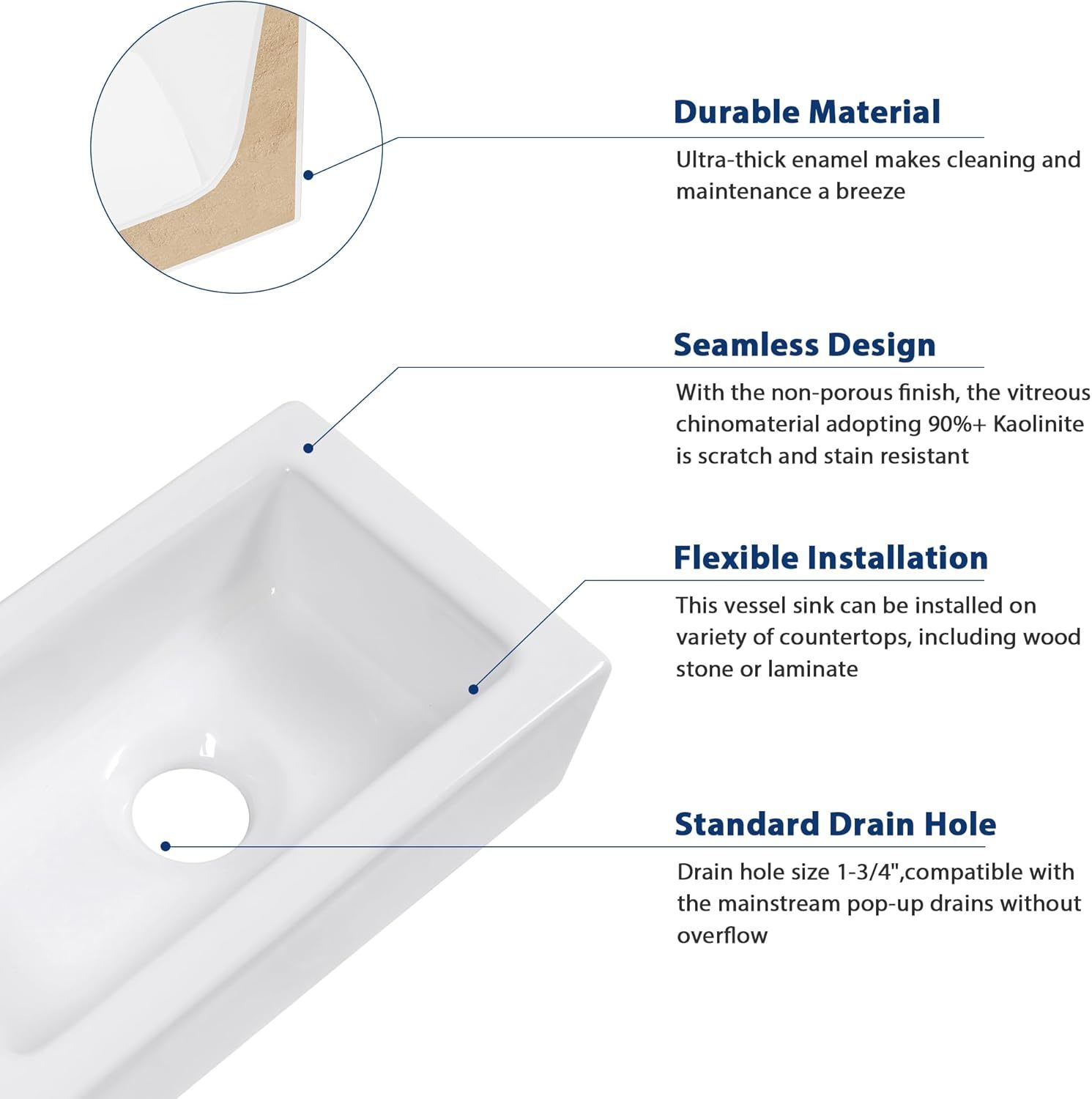 Durable Material

Ultra-thick enamel makes cleaning and maintenance a breeze

Seamless Design

With the non-porous finish, the vitreous chinomaterial adopting 90%+ Kaolinite is scratch and stain resistant

Flexible Installation

This vessel sink can be installed on variety of countertops, including wood stone or laminate

Standard Drain Hole

Drain hole size 1-3/4",compatible with the mainstream pop-up drains without overflow